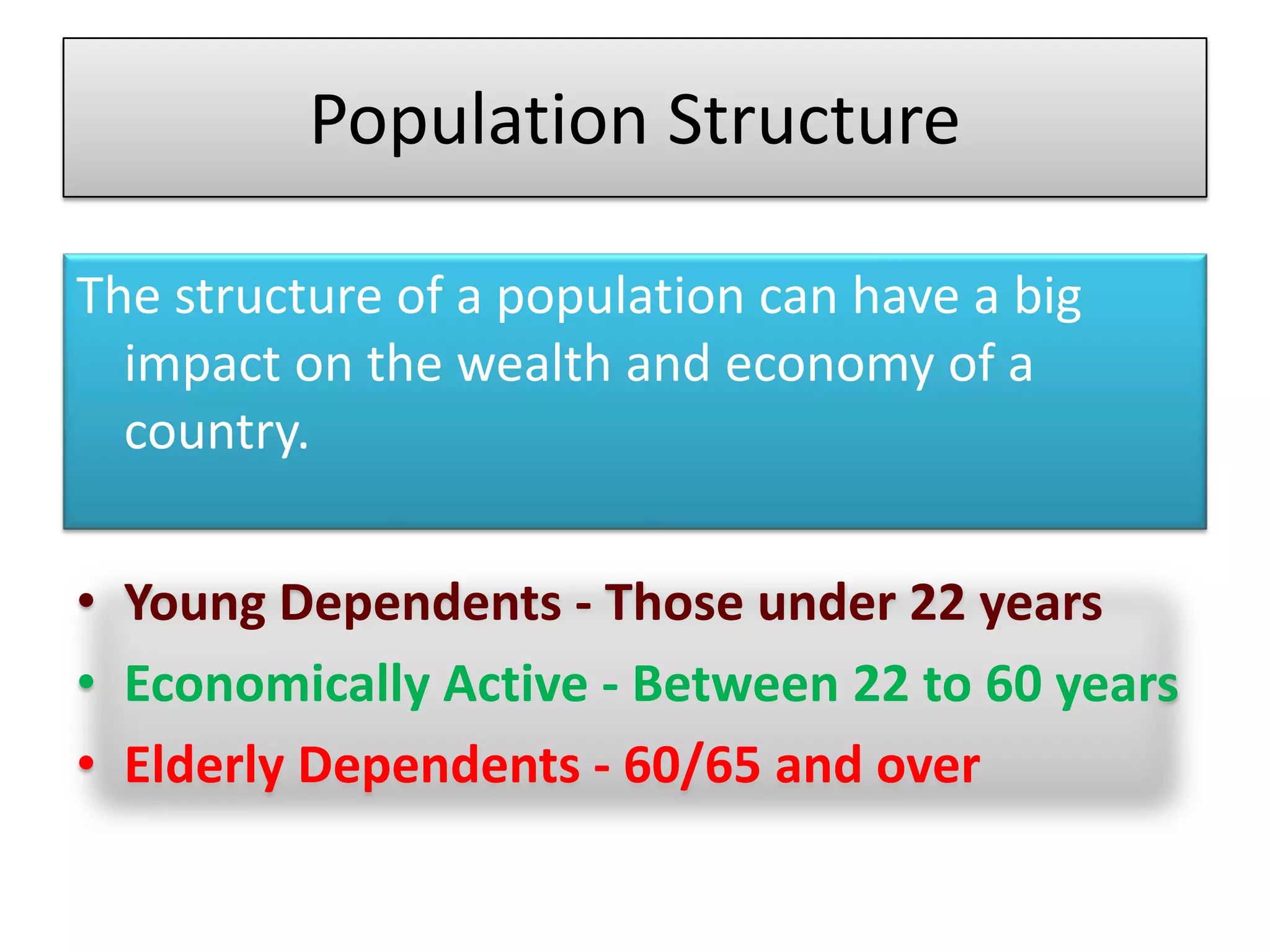 Population Structure

The structure of a population can have a big impact on the wealth and economy of a country.

• Young Dependents - Those under 22 years
• Economically Active - Between 22 to 60 years
• Elderly Dependents - 60/65 and over